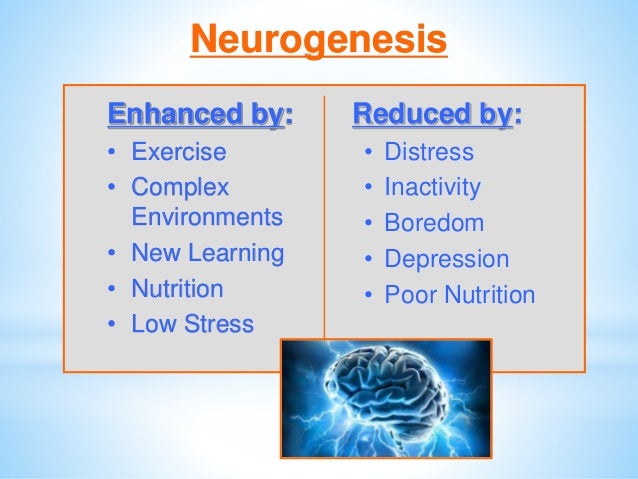 Neurogenesis

Enhanced by:
• Exercise
• Complex Environments
• New Learning
• Nutrition
• Low Stress

Reduced by:
• Distress
• Inactivity
• Boredom
• Depression
• Poor Nutrition